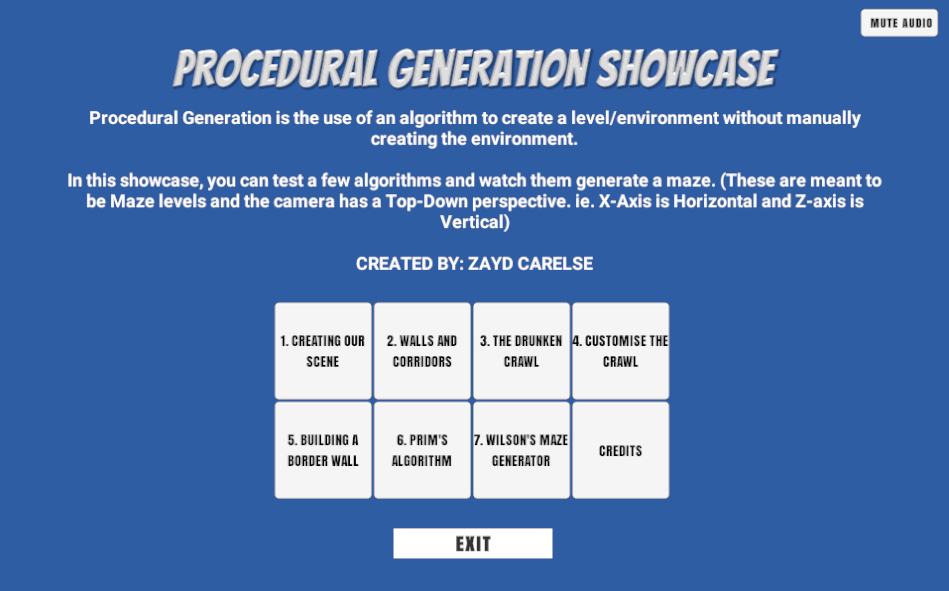 MUTE AUDIO

PROCEDURAL GENERATION SHOWCASE

Procedural Generation is the use of an algorithm to create a level/environment without manually creating the environment.

In this showcase, you can test a few algorithms and watch them generate a maze. (These are meant to be Maze levels and the camera has a Top-Down perspective. ie. X-Axis is Horizontal and Z-axis is Vertical)

CREATED BY: ZAYD CARELSE

1. CREATING OUR SCENE

2. WALLS AND CORRIDORS

3. THE DRUNKEN CRAWL

4. CUSTOMISE THE CRAWL

5. BUILDING A BORDER WALL

6. PRIM'S ALGORITHM

7. WILSON'S MAZE GENERATOR

CREDITS

EXIT